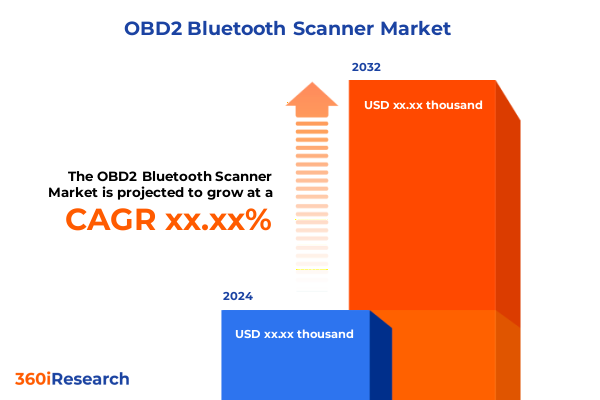 OBD2 Bluetooth Scanner Market

2032

USD xx.xx thousand

The OBD2 Bluetooth Scanner Market is projected to grow at a

CAGR xx.xx%

2024

USD xx.xx thousand

360iResearch